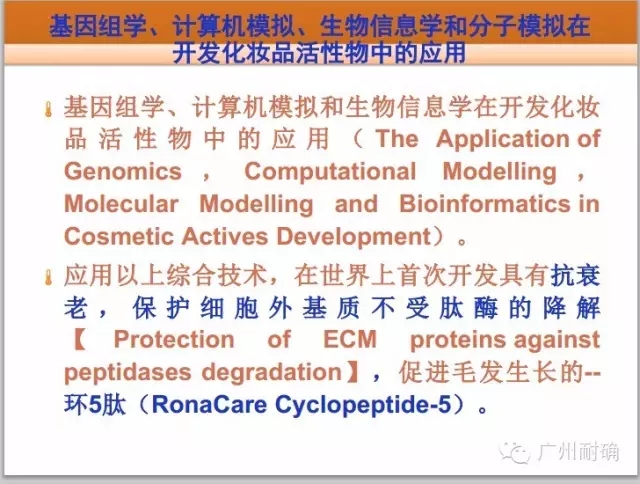 基因组学、计算机模拟、生物信息学和分子模拟在开发化妆品活性物中的应用

基因组学、计算机模拟和生物信息学在开发化妆品活性物中的应用（The Application of Genomics，Computational Modelling，Molecular Modelling and Bioinformatics in Cosmetic Actives Development）。

应用以上综合技术，在世界上首次开发具有抗衰老，保护细胞外基质不受肽酶的降解【Protection of ECM proteins against peptidases degradation】，促进毛发生长的--环5肽（RonaCare Cyclopeptide-5）。

广州耐确